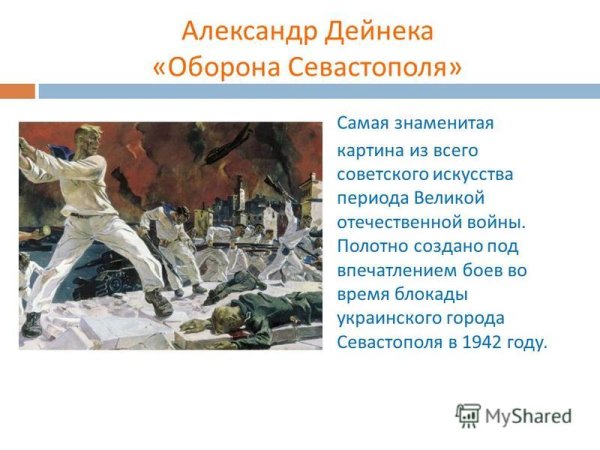 Александр Дейнека
«Оборона Севастополя»

Самая знаменитая картина из всего советского искусства периода Великой отечественной войны. Полотно создано под впечатлением боев во время блокады украинского города Севастополя в 1942 году.

MyShared